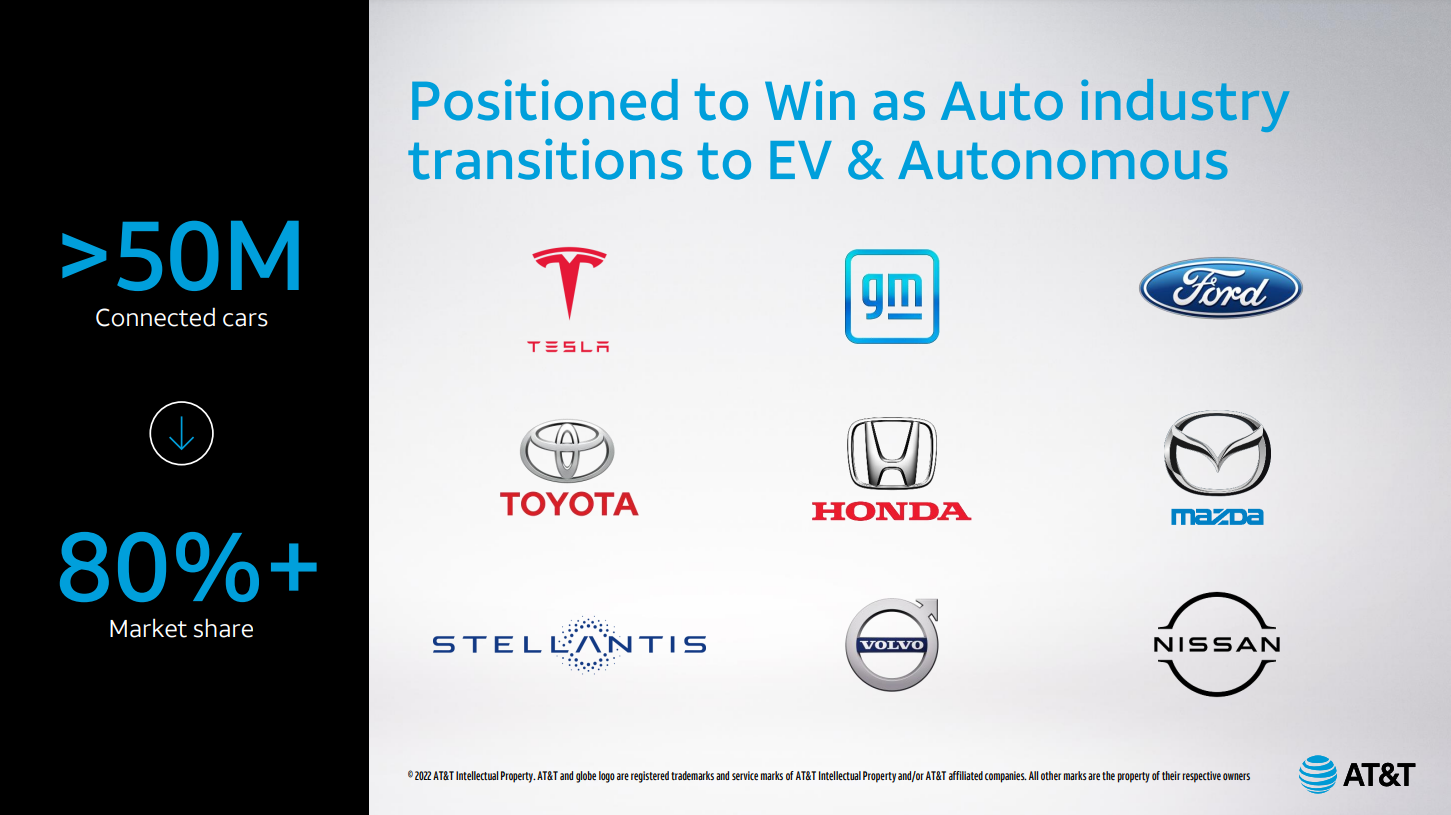 >50M
Connected cars

80%+
Market share

Positioned to Win as Auto industry transitions to EV & Autonomous

TESLA

gm

Ford

TOYOTA

HONDA

mazda

STELLANTIS

VOLVO

NISSAN

© 2022 AT&T Intellectual Property. AT&T and globe logo are registered trademarks and service marks of AT&T Intellectual Property and/or AT&T affiliated companies. All other marks are the property of their respective owners

AT&T